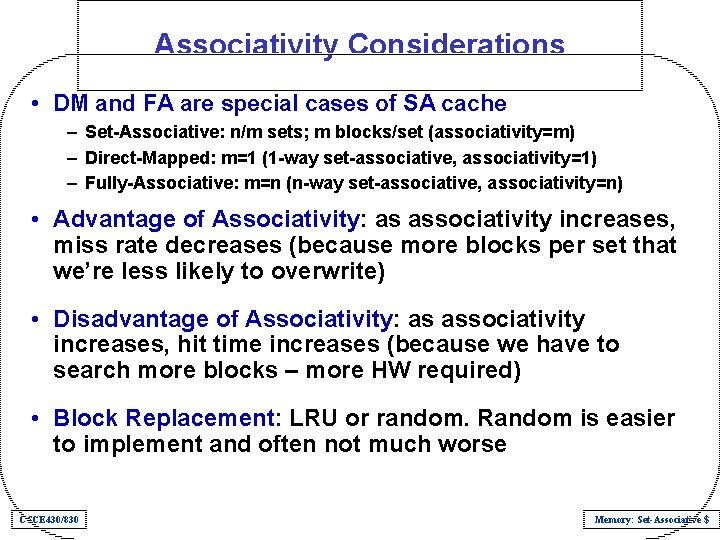 Associativity Considerations

• DM and FA are special cases of SA cache
– Set-Associative: n/m sets; m blocks/set (associativity=m)
– Direct-Mapped: m=1 (1-way set-associative, associativity=1)
– Fully-Associative: m=n (n-way set-associative, associativity=n)

• Advantage of Associativity: as associativity increases, miss rate decreases (because more blocks per set that we're less likely to overwrite)

• Disadvantage of Associativity: as associativity increases, hit time increases (because we have to search more blocks – more HW required)

• Block Replacement: LRU or random. Random is easier to implement and often not much worse

CSCE430/830

Memory: Set-Associative $